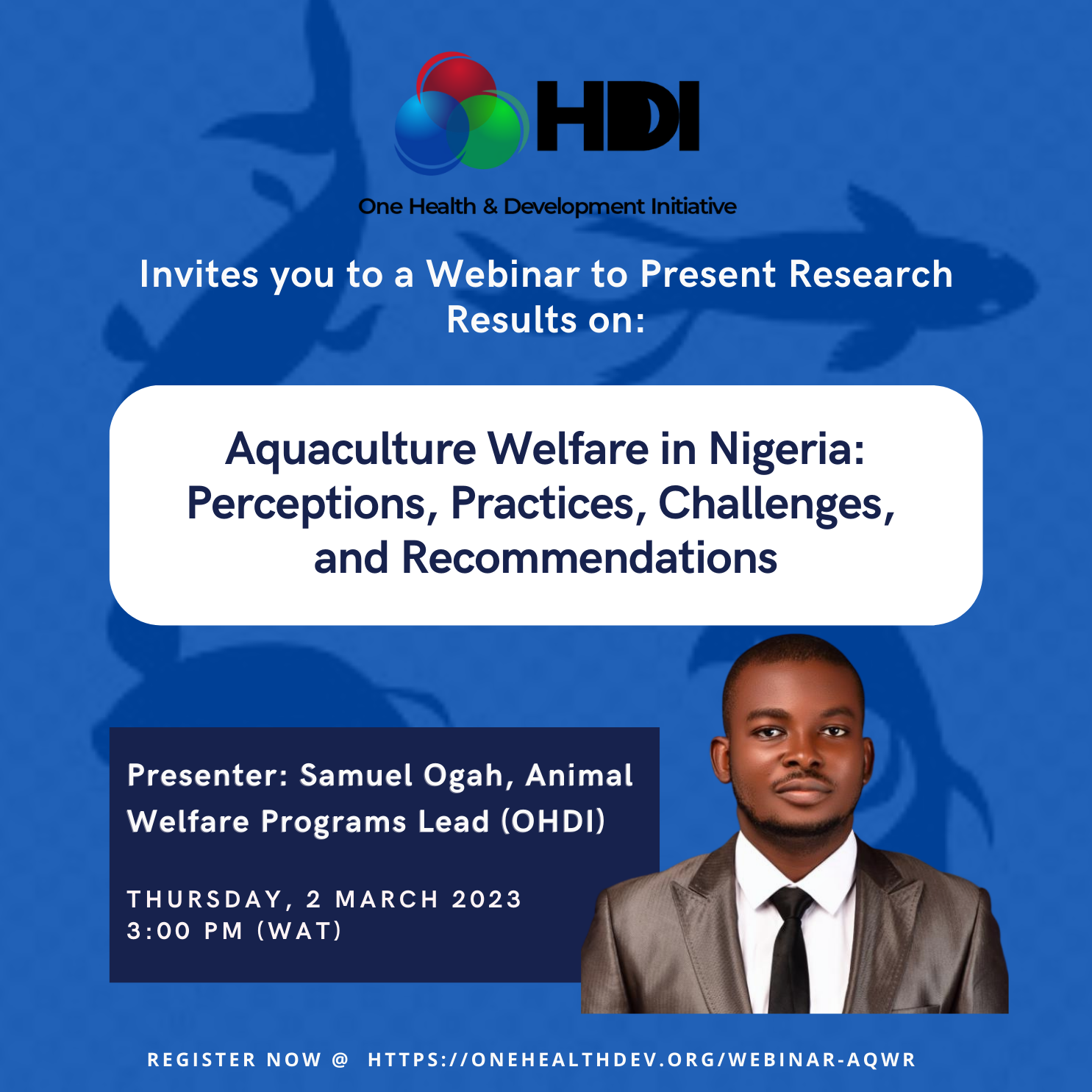 HDI

One Health & Development Initiative

Invites you to a Webinar to Present Research Results on:

Aquaculture Welfare in Nigeria: Perceptions, Practices, Challenges, and Recommendations

Presenter: Samuel Ogah, Animal Welfare Programs Lead (OHDI)

THURSDAY, 2 MARCH 2023
3:00 PM (WAT)

REGISTER NOW @ HTTPS://ONEHEALTHDEV.ORG/WEBINAR-AQWR